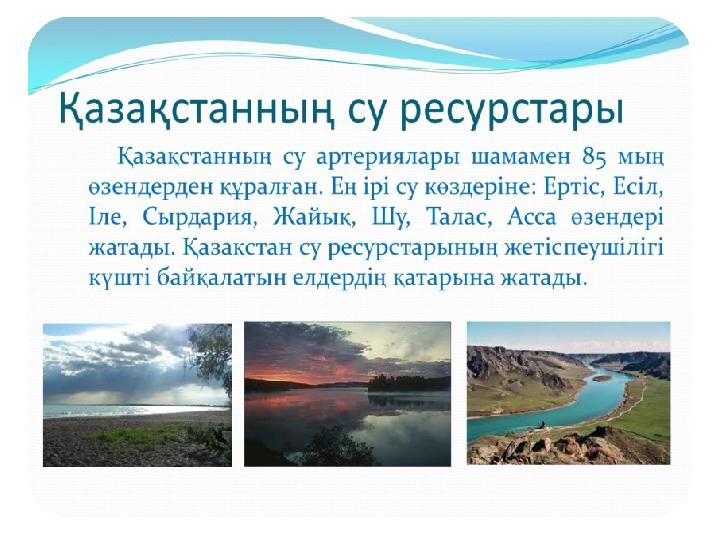 Қазақстанның су ресурстары

Қазақстанның су артериялары шамамен 85 мың өзендерден құралған. Ең ірі су көздеріне: Ертіс, Есіл, Іле, Сырдария, Жайық, Шу, Талас, Асса өзендері жатады. Қазақстан су ресурстарының жетіспеушілігі күшті байқалатын елдердің қатарына жатады.